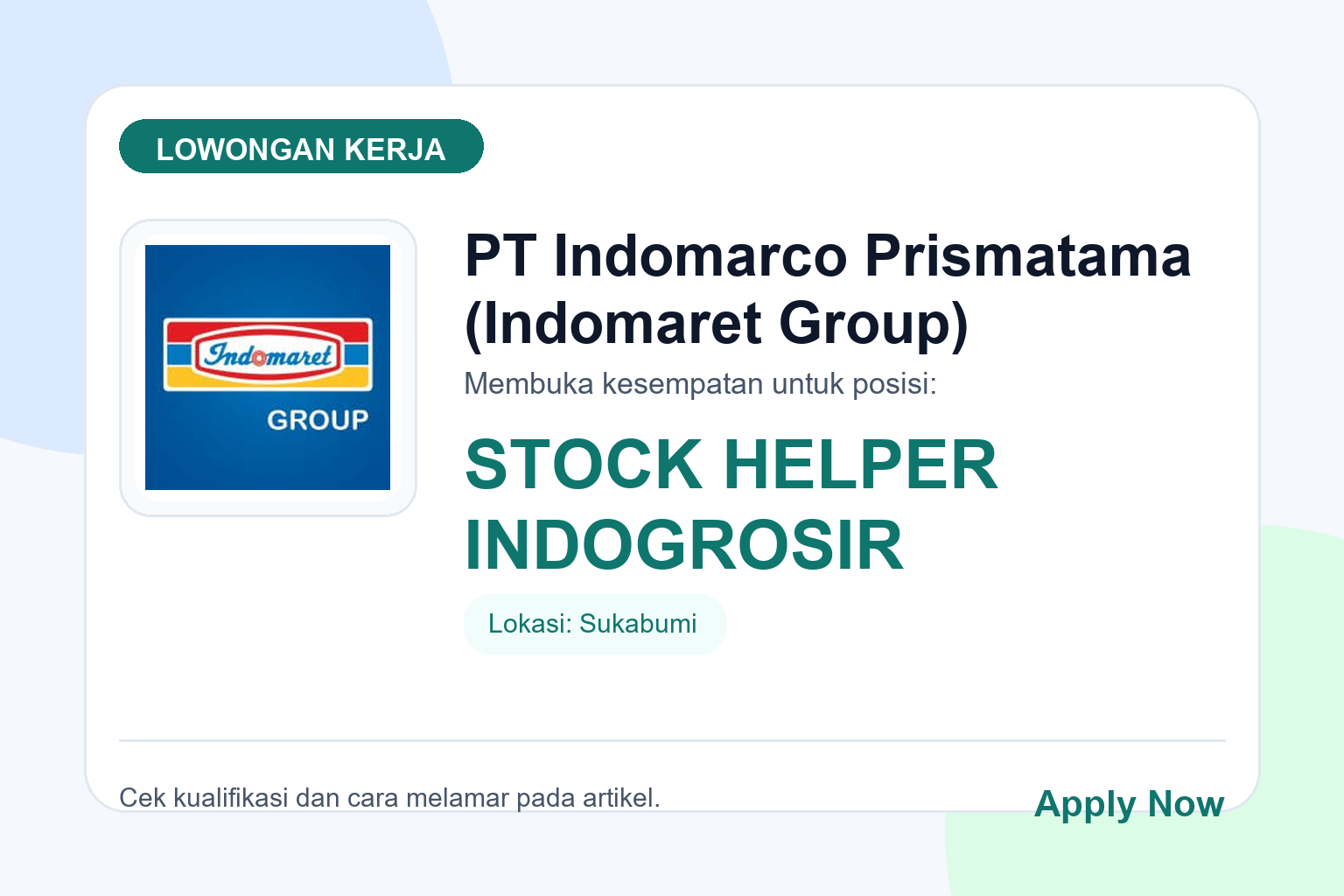 LOWONGAN KERJA

Indomaret
GROUP

PT Indomarco Prismatama (Indomaret Group)

Membuka kesempatan untuk posisi:

STOCK HELPER INDOGROSIR

Lokasi: Sukabumi

Cek kualifikasi dan cara melamar pada artikel.

Apply Now